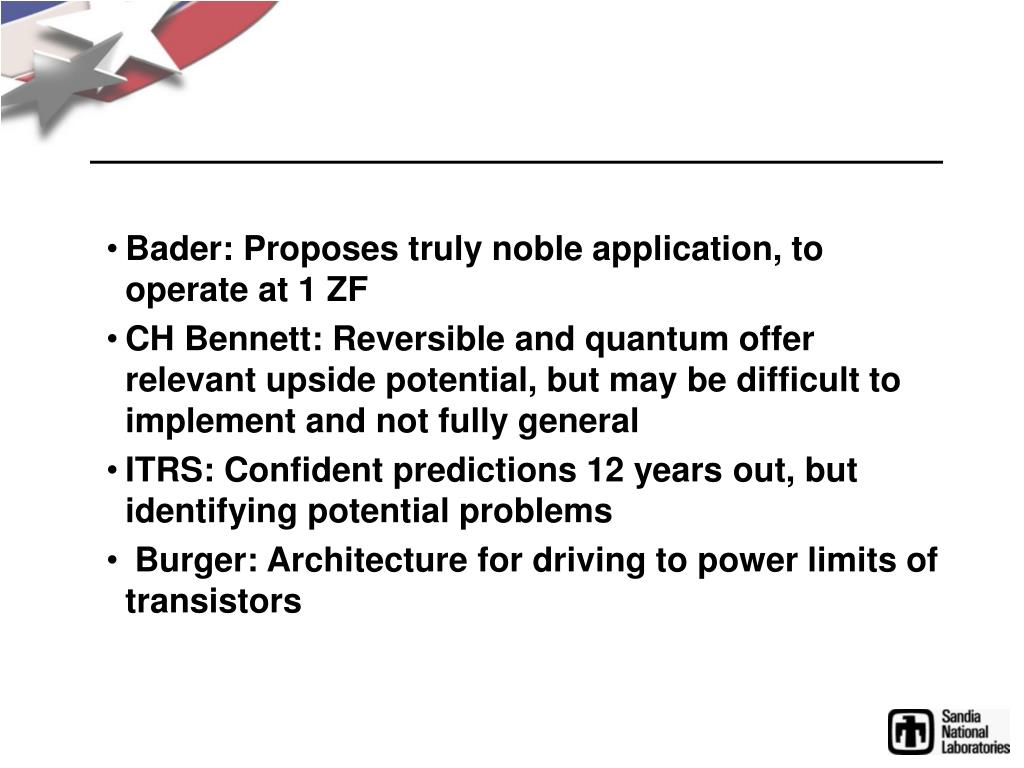 • Bader: Proposes truly noble application, to operate at 1 ZF

• CH Bennett: Reversible and quantum offer relevant upside potential, but may be difficult to implement and not fully general

• ITRS: Confident predictions 12 years out, but identifying potential problems

• Burger: Architecture for driving to power limits of transistors

Sandia National Laboratories